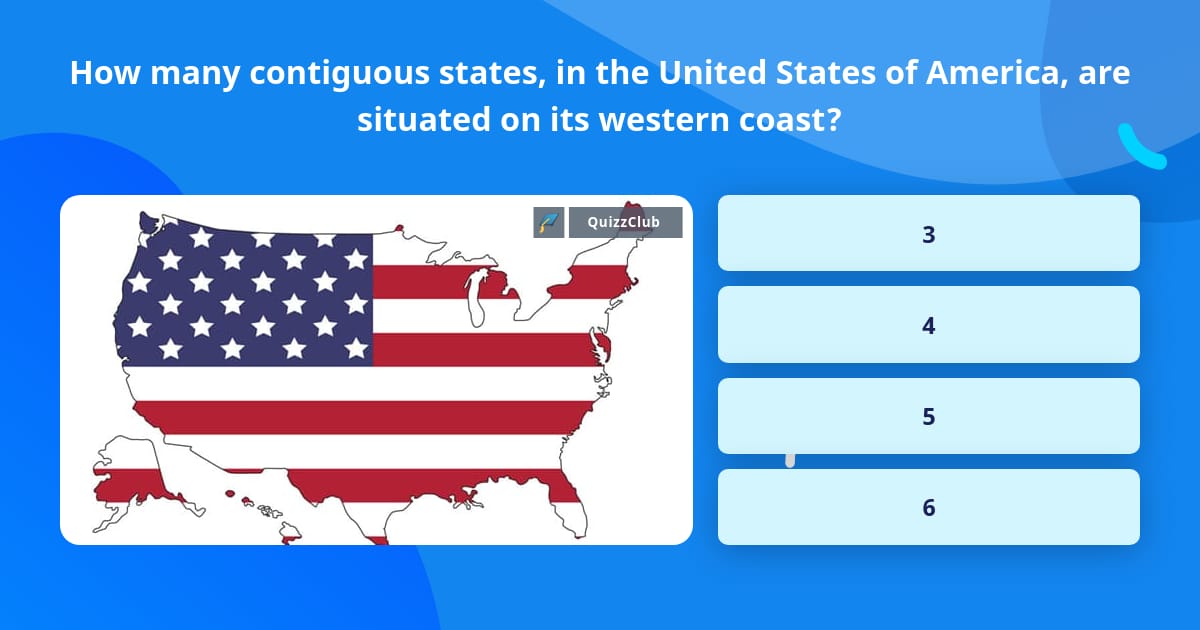 How many contiguous states, in the United States of America, are situated on its western coast?

QuizzClub

3

4

5

6